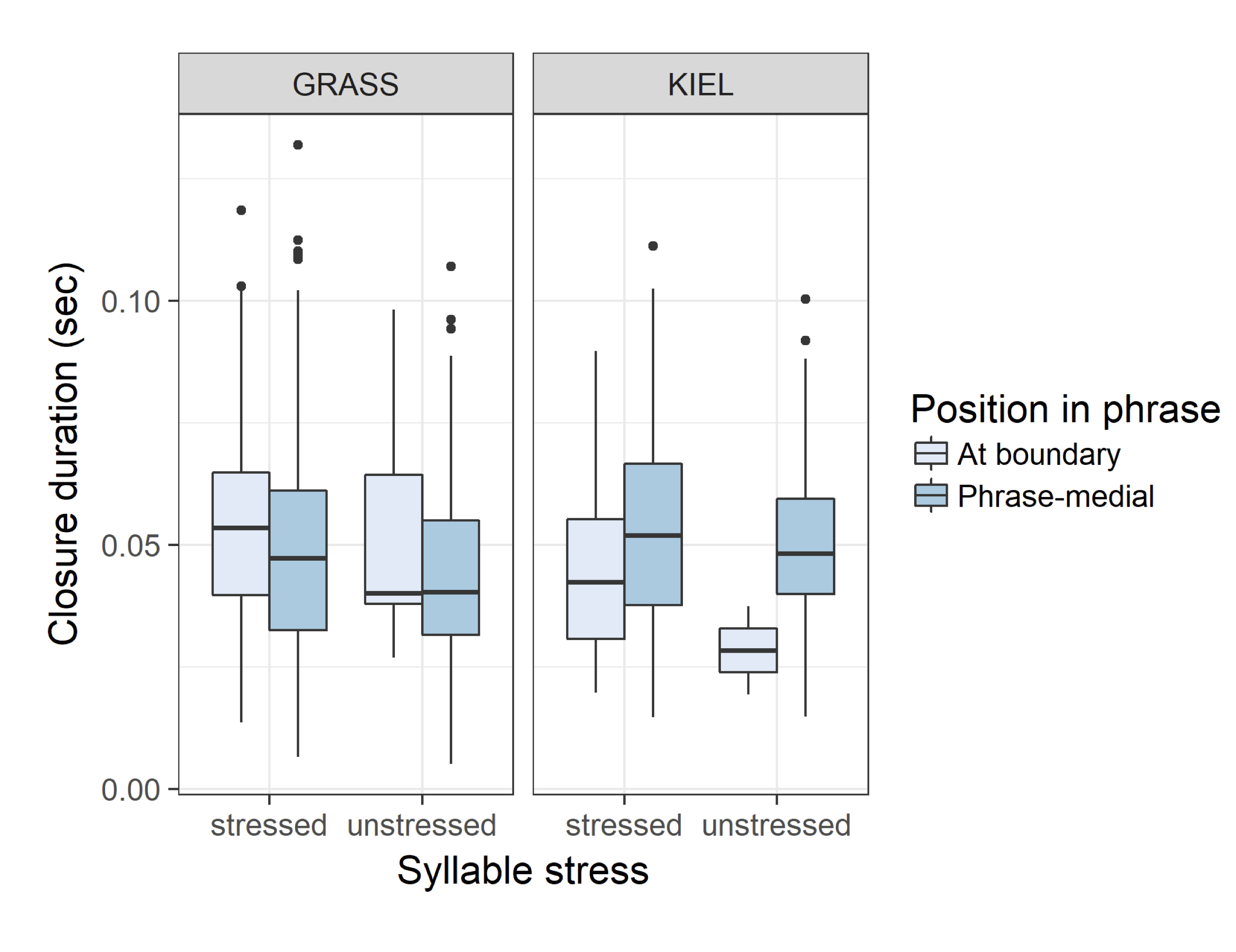 GRASS

KIEL

Closure duration (sec)

0.10

0.05

0.00

stressed unstressed

stressed unstressed

Syllable stress

Position in phrase

At boundary

Phrase-medial